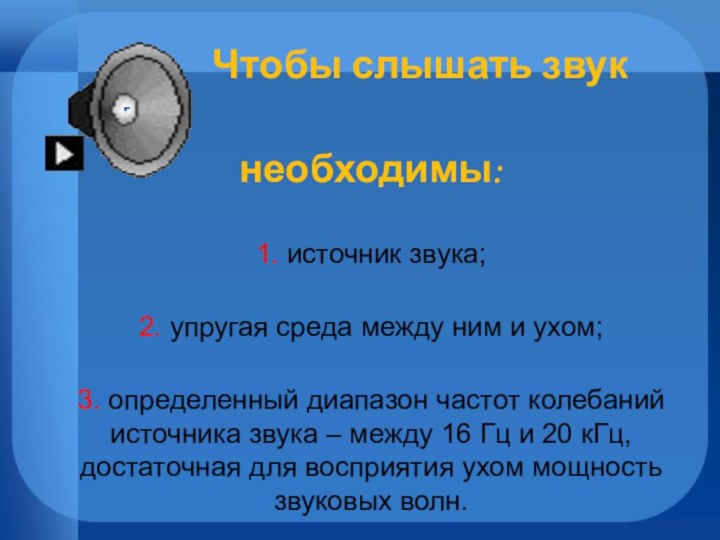 Чтобы слышать звук

необходимы:

1. источник звука;

2. упругая среда между ним и ухом;

3. определенный диапазон частот колебаний источника звука – между 16 Гц и 20 кГц, достаточная для восприятия ухом мощность звуковых волн.